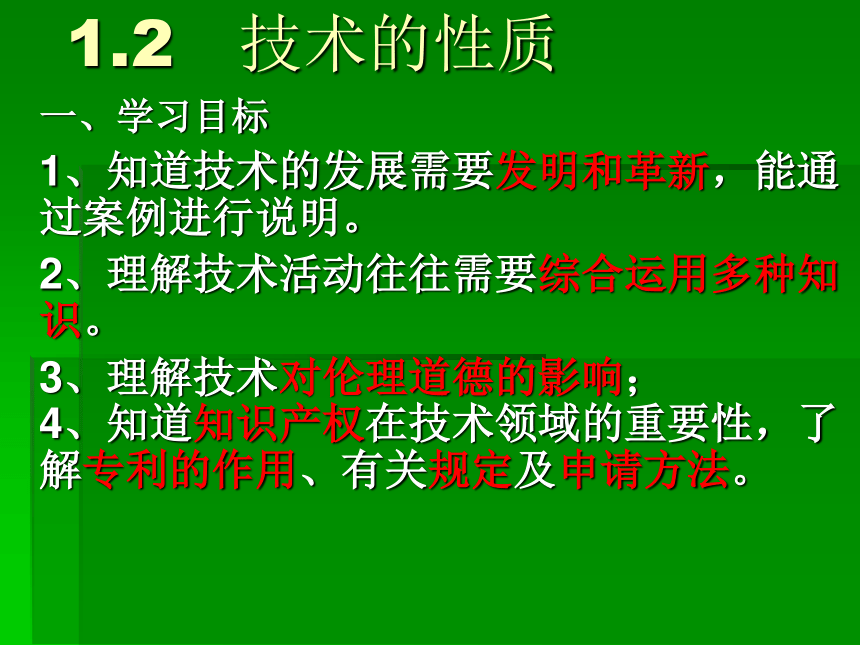 1.2　技术的性质

一、学习目标

1、知道技术的发展需要发明和革新，能通过案例进行说明。

2、理解技术活动往往需要综合运用多种知识。

3、理解技术对伦理道德的影响；
4、知道知识产权在技术领域的重要性，了解专利的作用、有关规定及申请方法。